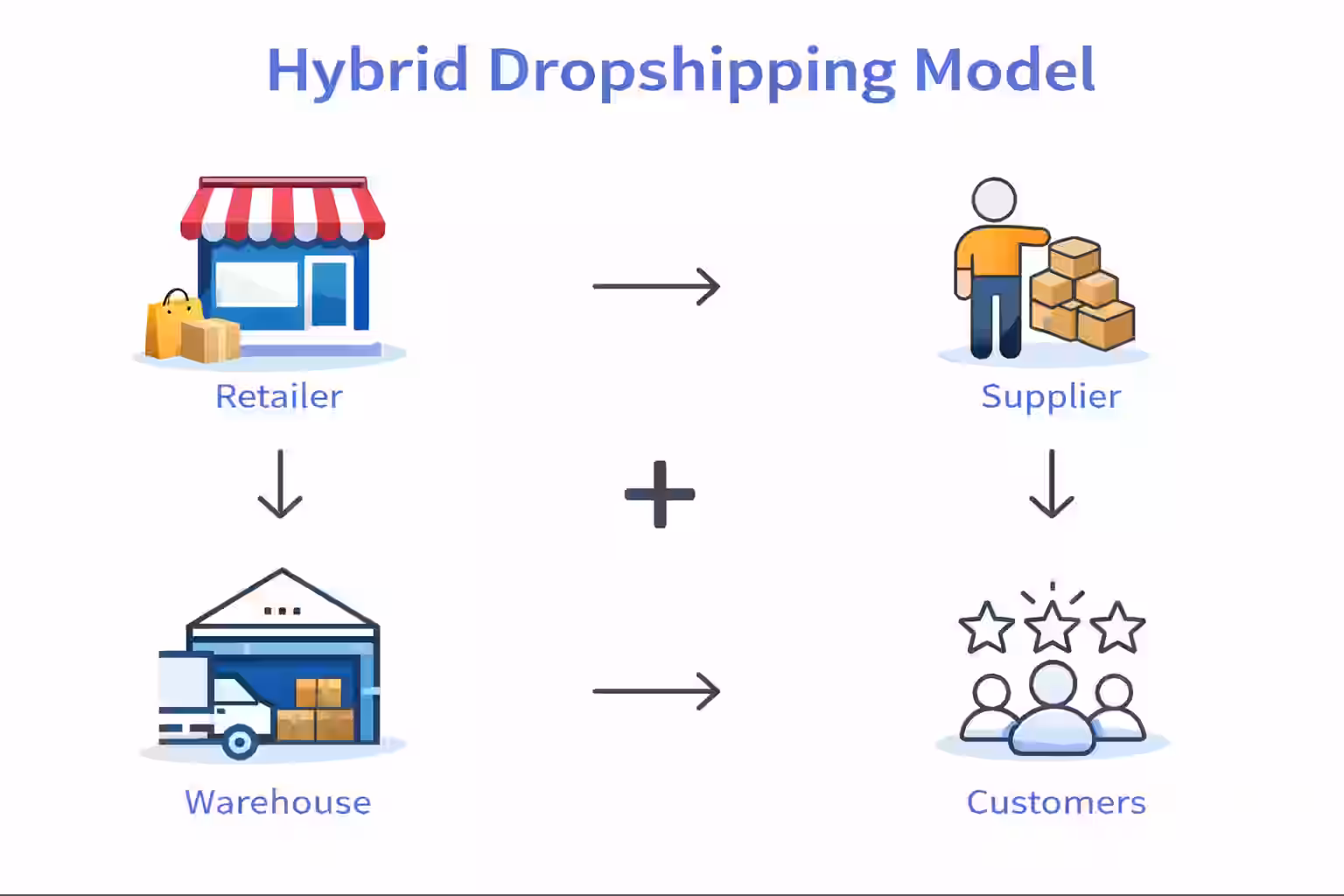 Hybrid Dropshipping Model

Retailer

Supplier

+

Warehouse

Customers